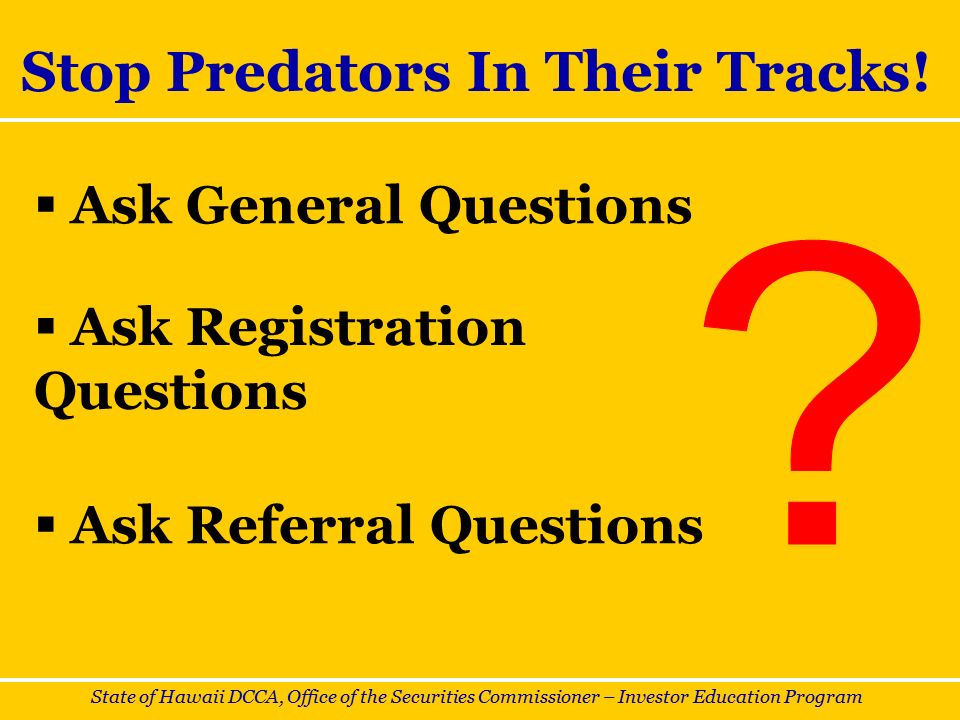 Stop Predators In Their Tracks!

▪ Ask General Questions

▪ Ask Registration Questions

▪ Ask Referral Questions

?

State of Hawaii DCCA, Office of the Securities Commissioner – Investor Education Program